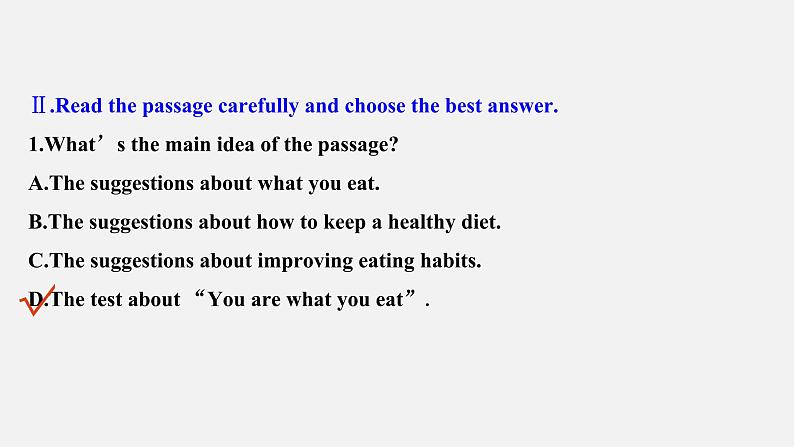 Ⅱ.Read the passage carefully and choose the best answer.

1.What’s the main idea of the passage?

A.The suggestions about what you eat.

B.The suggestions about how to keep a healthy diet.

C.The suggestions about improving eating habits.

D.The test about “You are what you eat”.